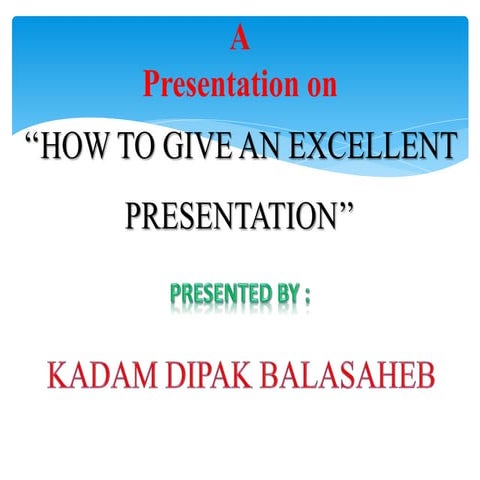 A
Presentation on
“HOW TO GIVE AN EXCELLENT PRESENTATION”

PRESENTED BY :

KADAM DIPAK BALASAHEB